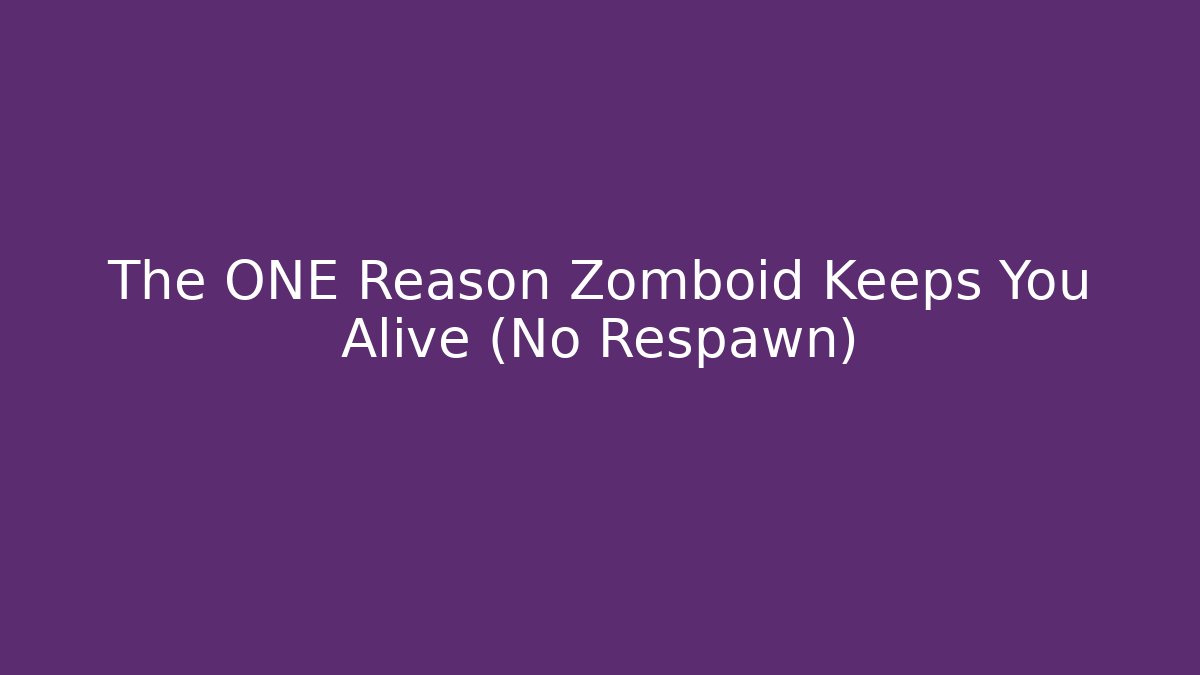 The ONE Reason Zomboid Keeps You Alive (No Respawn)